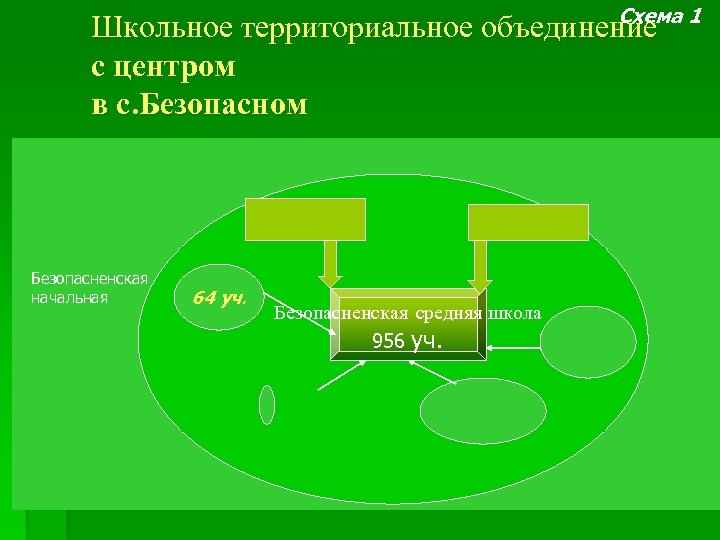 Схема 1

Школьное территориальное объединение
с центром
в с.Безопасном

Безопасненская начальная

64 уч.

Безопасненская средняя школа

956 уч.